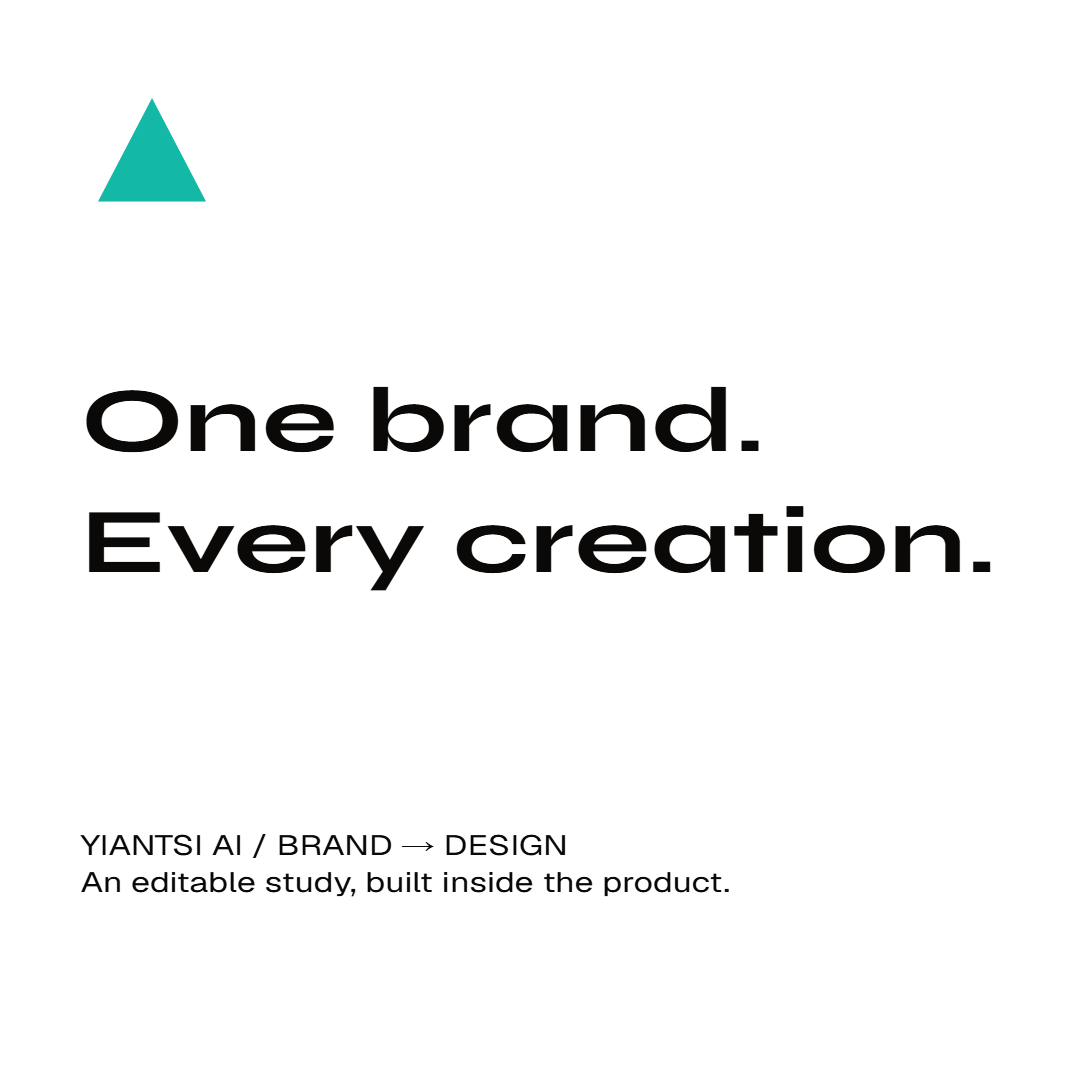 One brand.
Every creation.

YIANTSI AI / BRAND → DESIGN
An editable study, built inside the product.